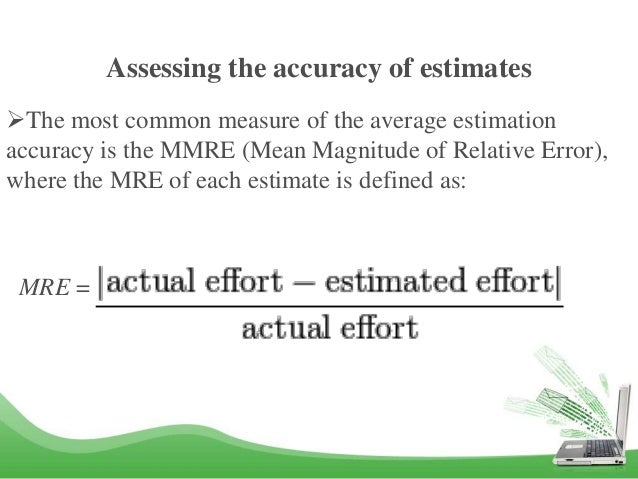 Assessing the accuracy of estimates

➢The most common measure of the average estimation accuracy is the MMRE (Mean Magnitude of Relative Error), where the MRE of each estimate is defined as:

$MRE = \frac{|\text{actual effort} - \text{estimated effort}|}{\text{actual effort}}$